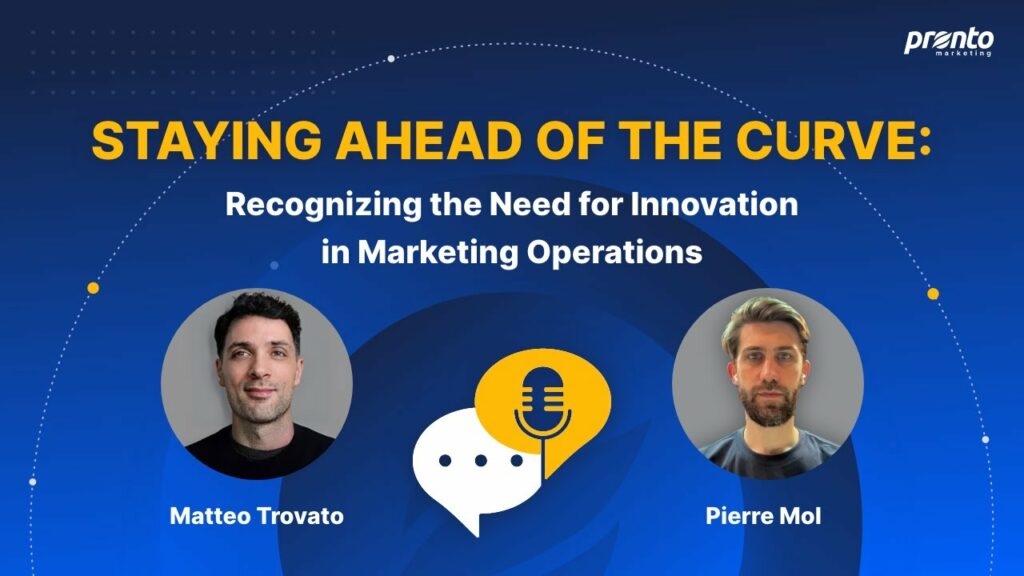 pronto
marketing

STAYING AHEAD OF THE CURVE:

Recognizing the Need for Innovation in Marketing Operations

Matteo Trovato

Pierre Mol